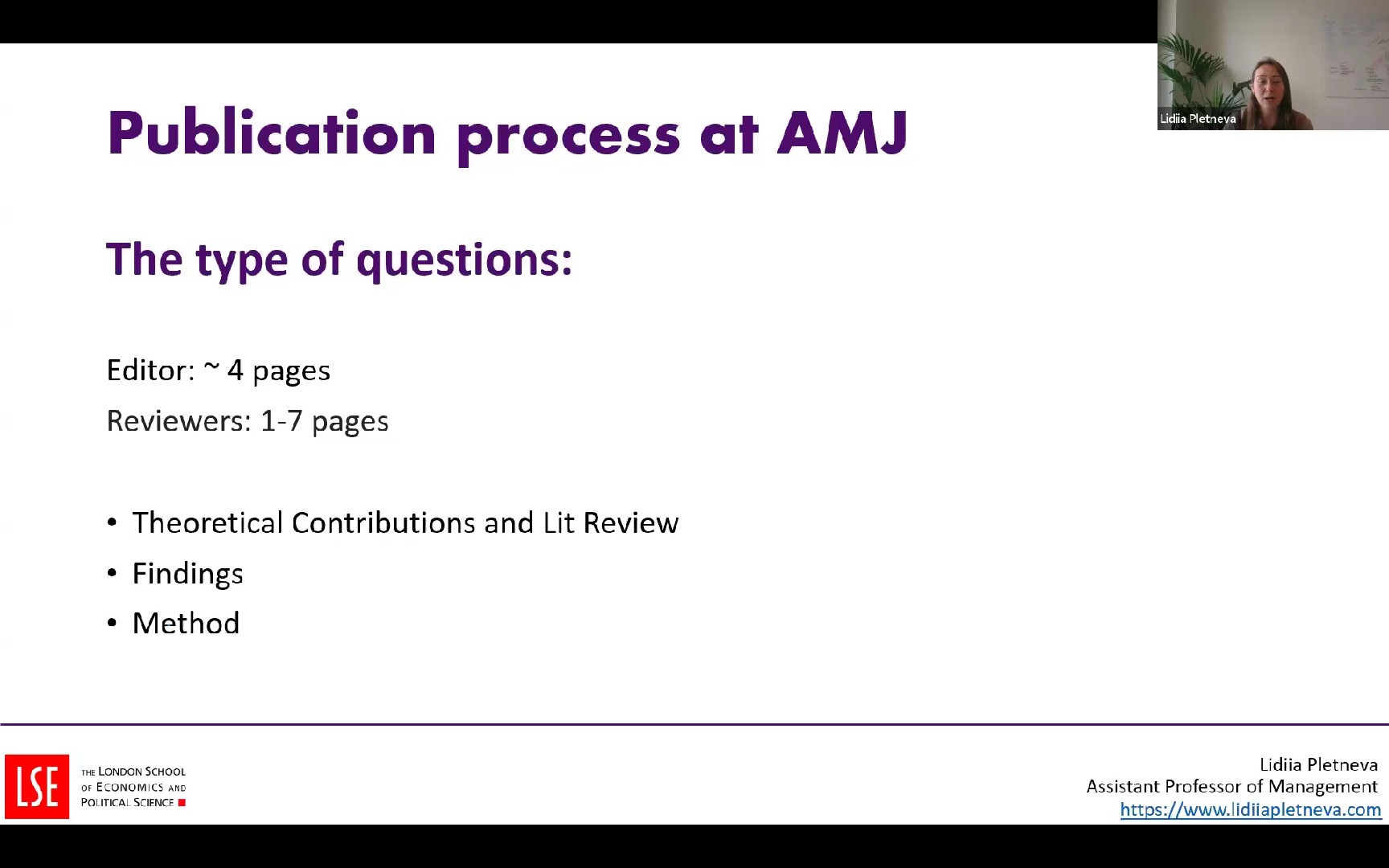 Lidiia Pletneva

Publication process at AMJ

The type of questions:

Editor: ~ 4 pages

Reviewers: 1-7 pages

• Theoretical Contributions and Lit Review
• Findings
• Method

LSE THE LONDON SCHOOL OF ECONOMICS AND POLITICAL SCIENCE

Lidiia Pletneva
Assistant Professor of Management
https://www.lidiiapletneva.com